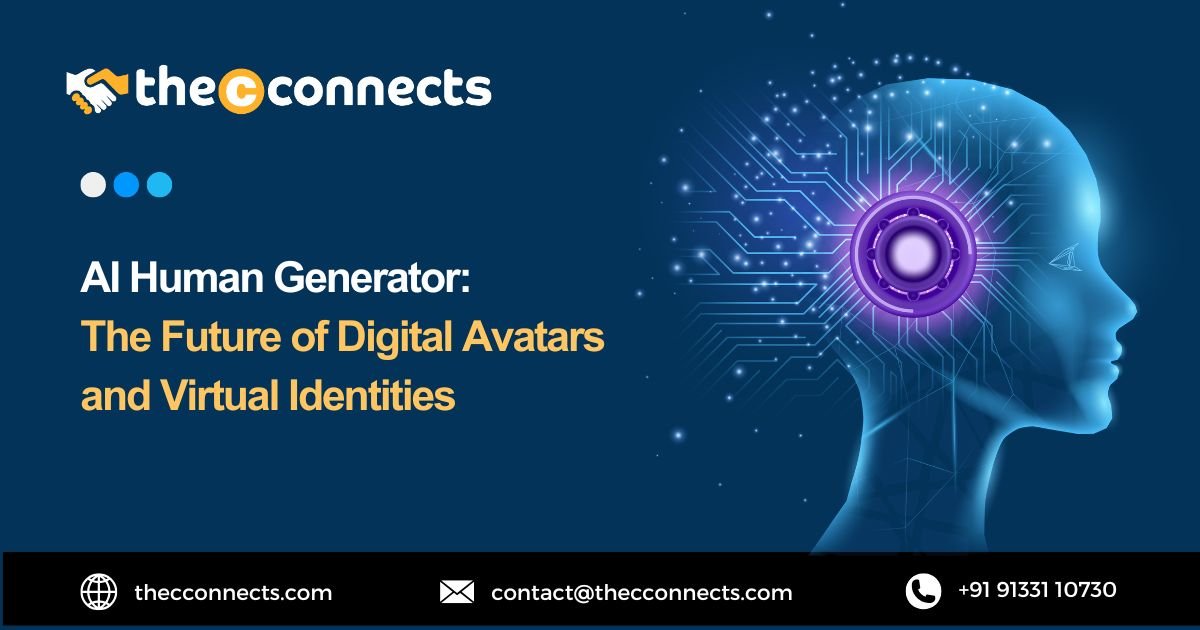 thecconnects

AI Human Generator:
The Future of Digital Avatars and Virtual Identities

thecconnects.com
contact@thecconnects.com
+91 91331 10730